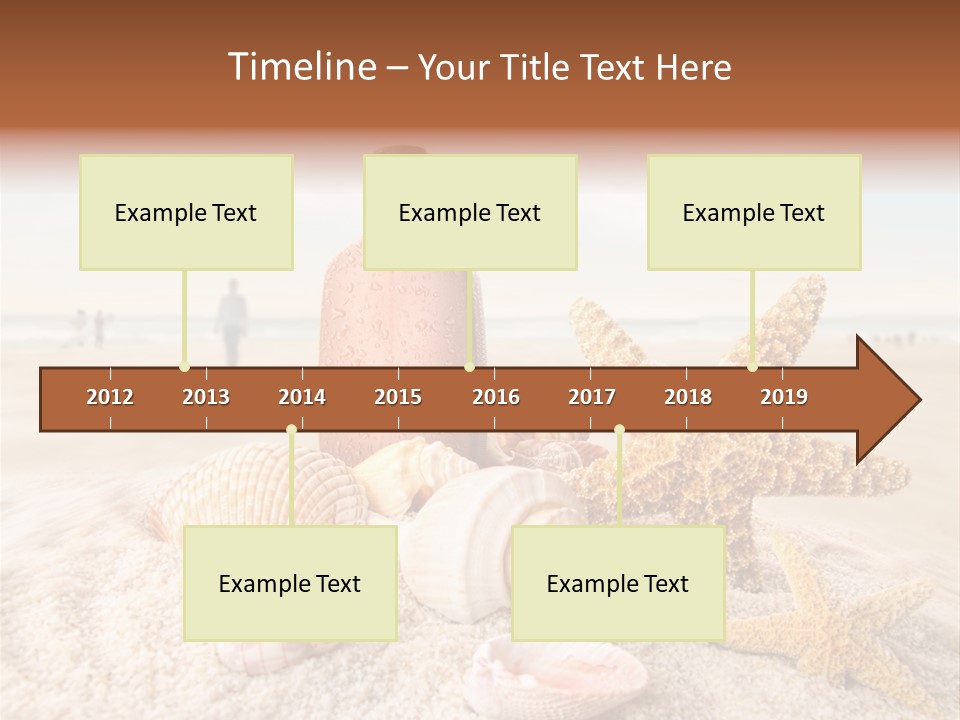 Timeline – Your Title Text Here

Example Text

Example Text

Example Text

2012 2013 2014 2015 2016 2017 2018 2019

Example Text

Example Text